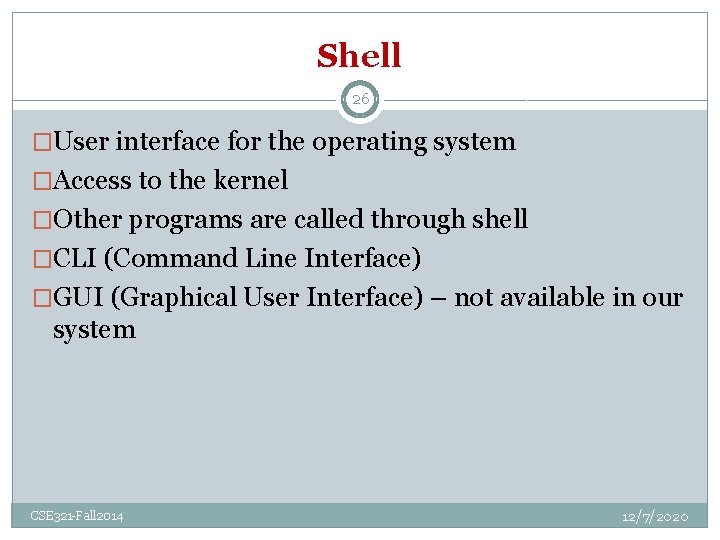 Shell

26

□User interface for the operating system

□Access to the kernel

□Other programs are called through shell

□CLI (Command Line Interface)

□GUI (Graphical User Interface) – not available in our system

CSE321-Fall2014

12/7/2020